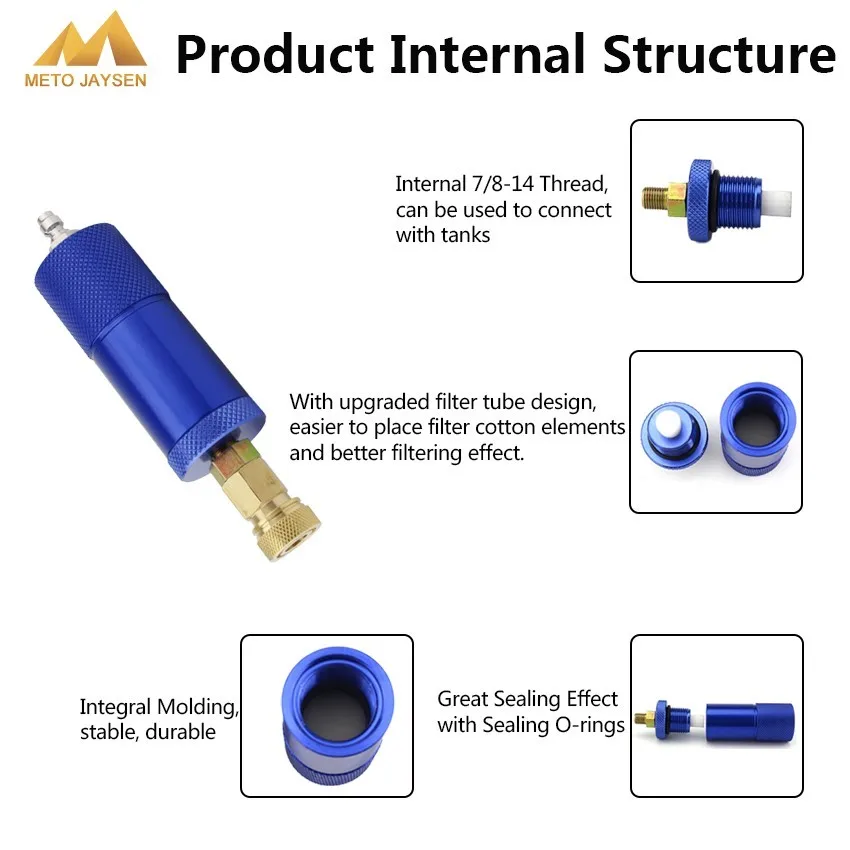 METO JAYSEN

Product Internal Structure

Internal 7/8-14 Thread, can be used to connect with tanks

With upgraded filter tube design, easier to place filter cotton elements and better filtering effect.

Integral Molding, stable, durable

Great Sealing Effect with Sealing O-rings